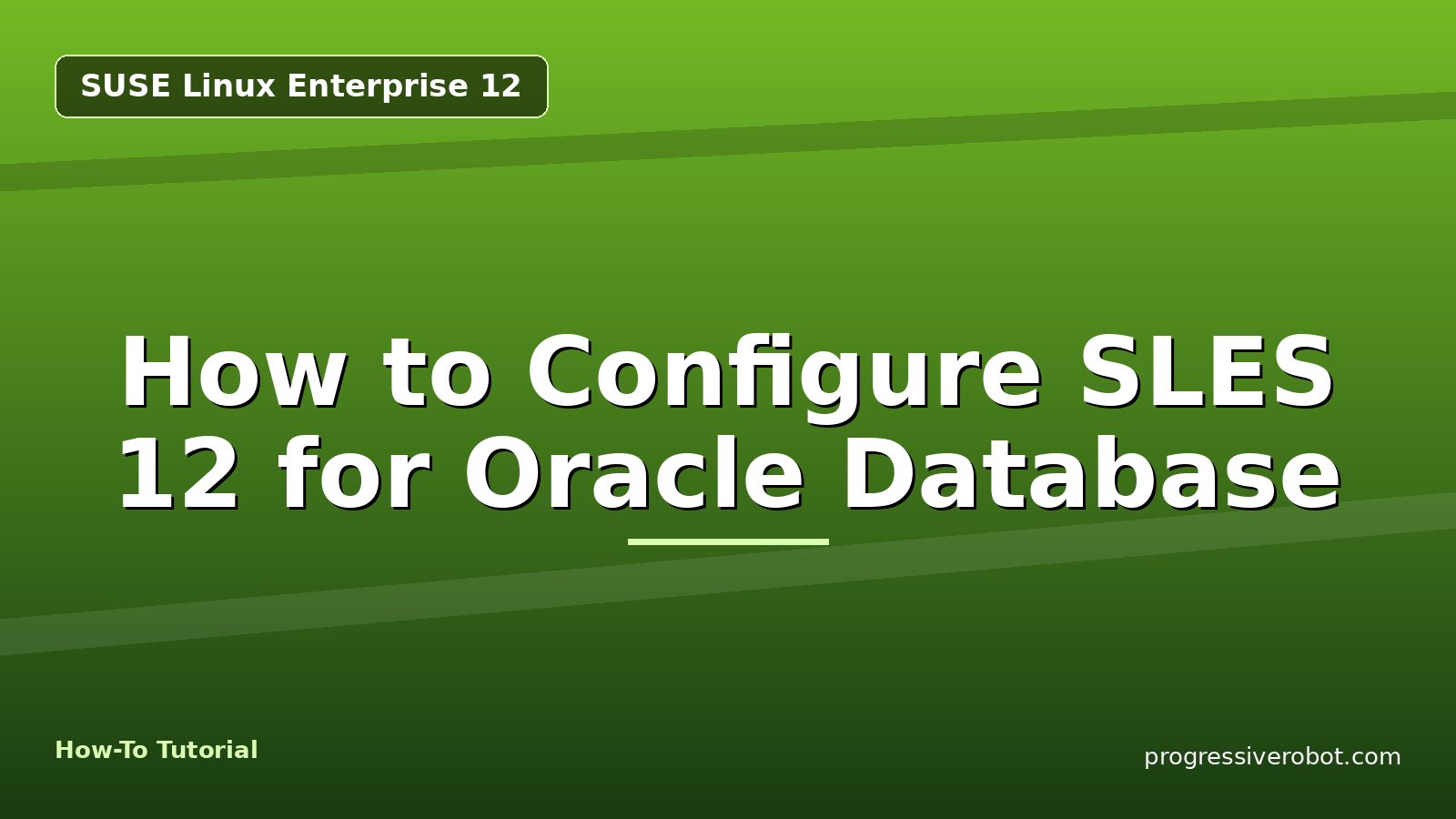 SUSE Linux Enterprise 12

How to Configure SLES 12 for Oracle Database

How-To Tutorial

progressiverobot.com